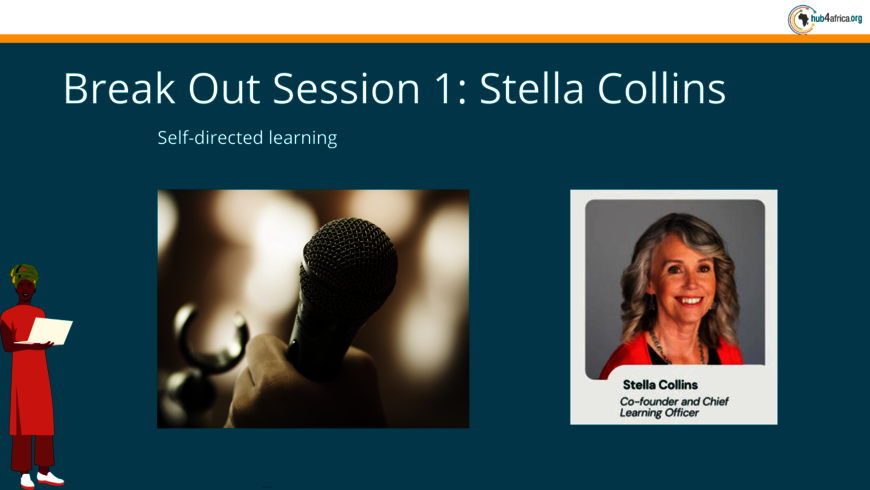 hub4africa.org

Break Out Session 1: Stella Collins

Self-directed learning

Stella Collins
Co-founder and Chief Learning Officer